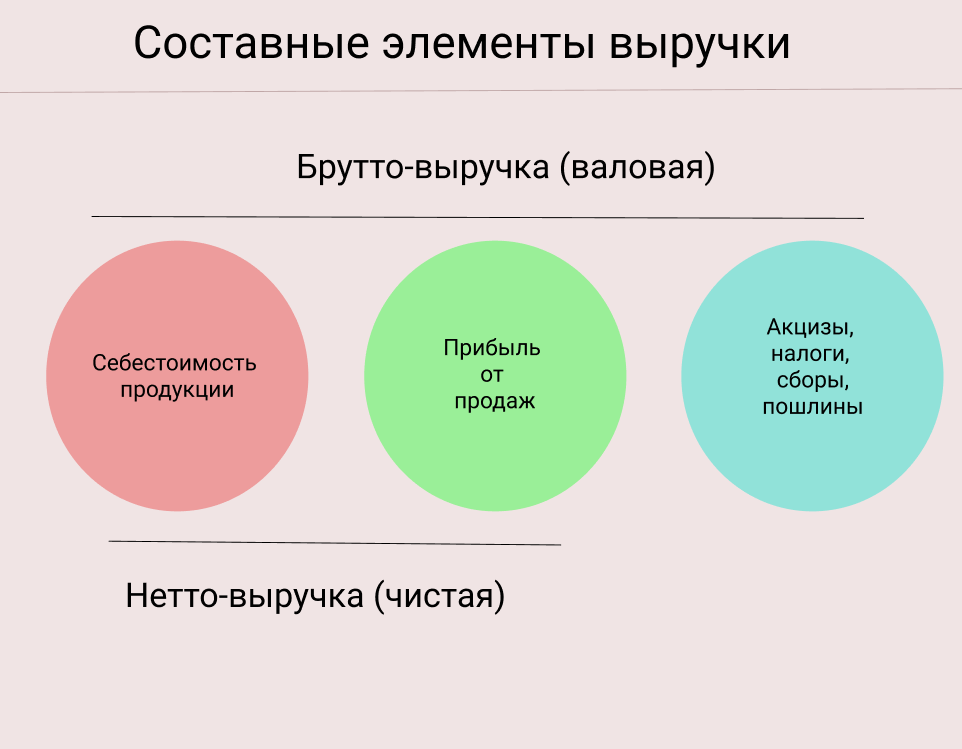 Составные элементы выручки

Брутто-выручка (валовая)

Себестоимость продукции

Прибыль от продаж

Акцизы, налоги, сборы, пошлины

Нетто-выручка (чистая)